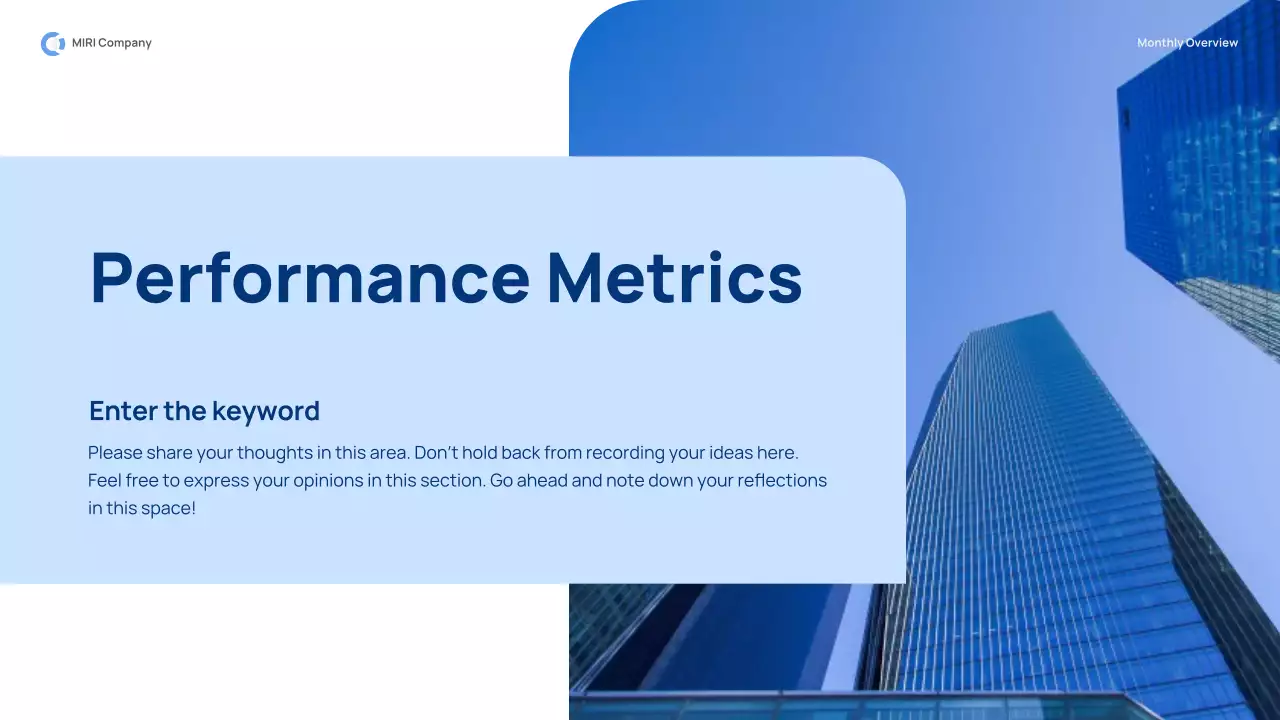 MIRI Company

Monthly Overview

Performance Metrics

Enter the keyword

Please share your thoughts in this area. Don't hold back from recording your ideas here. Feel free to express your opinions in this section. Go ahead and note down your reflections in this space!